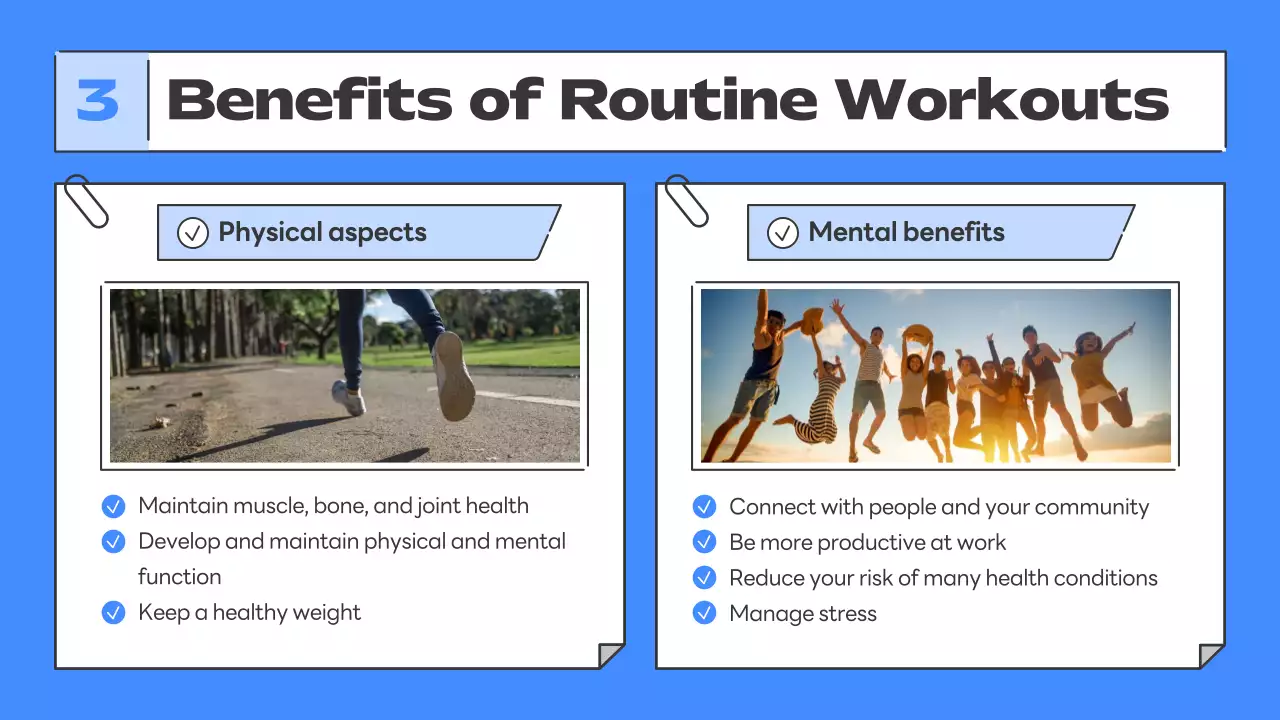 3 Benefits of Routine Workouts

Physical aspects

Maintain muscle, bone, and joint health
Develop and maintain physical and mental function
Keep a healthy weight

Mental benefits

Connect with people and your community
Be more productive at work
Reduce your risk of many health conditions
Manage stress